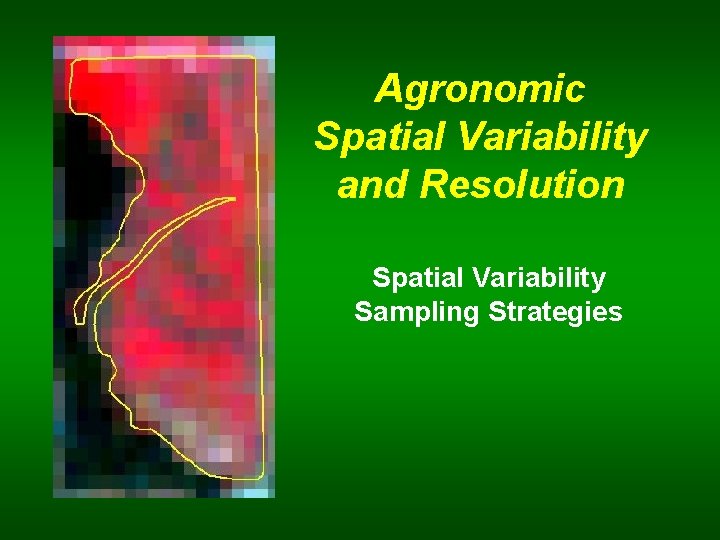 Agronomic Spatial Variability and Resolution

Spatial Variability
Sampling Strategies